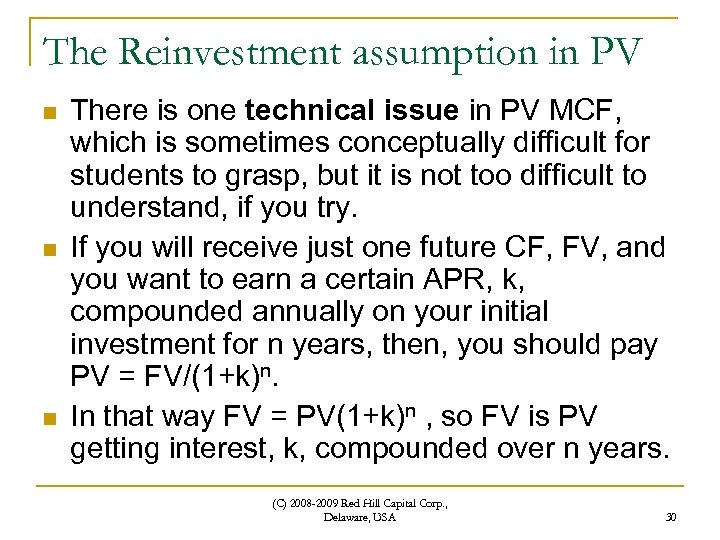 The Reinvestment assumption in PV

There is one **technical issue** in PV MCF, which is sometimes conceptually difficult for students to grasp, but it is not too difficult to understand, if you try.

If you will receive just one future CF, FV, and you want to earn a certain APR, k, compounded annually on your initial investment for n years, then, you should pay PV = FV/(1+k)$^n$.

In that way FV = PV(1+k)$^n$ , so FV is PV getting interest, k, compounded over n years.

(C) 2008-2009 Red Hill Capital Corp., Delaware, USA

30